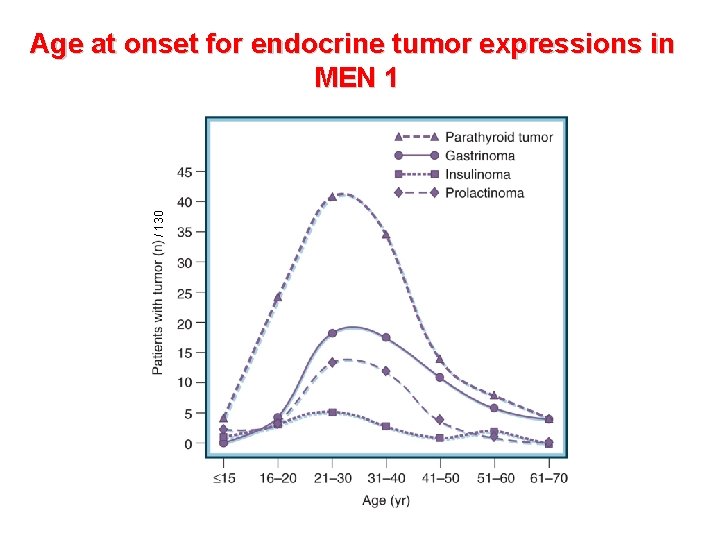 Age at onset for endocrine tumor expressions in MEN 1

Parathyroid tumor
Gastrinoma
Insulinoma
Prolactinoma

Patients with tumor (n) / 130

45
40
35
30
25
20
15
10
5
0

≤15
16–20
21–30
31–40
41–50
51–60
61–70

Age (yr)